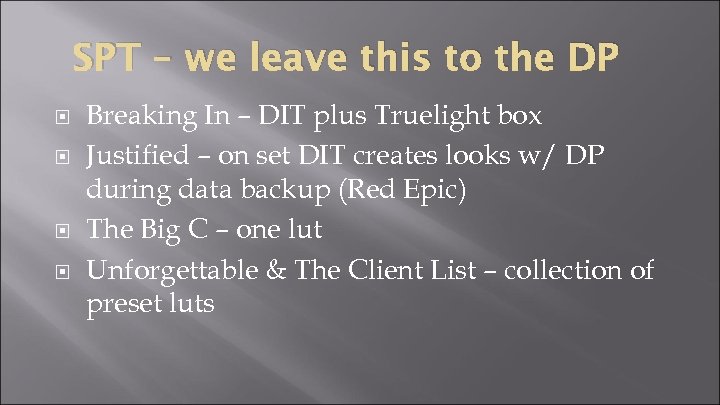 SPT – we leave this to the DP

Breaking In – DIT plus Truelight box

Justified – on set DIT creates looks w/ DP during data backup (Red Epic)

The Big C – one lut

Unforgettable & The Client List – collection of preset luts